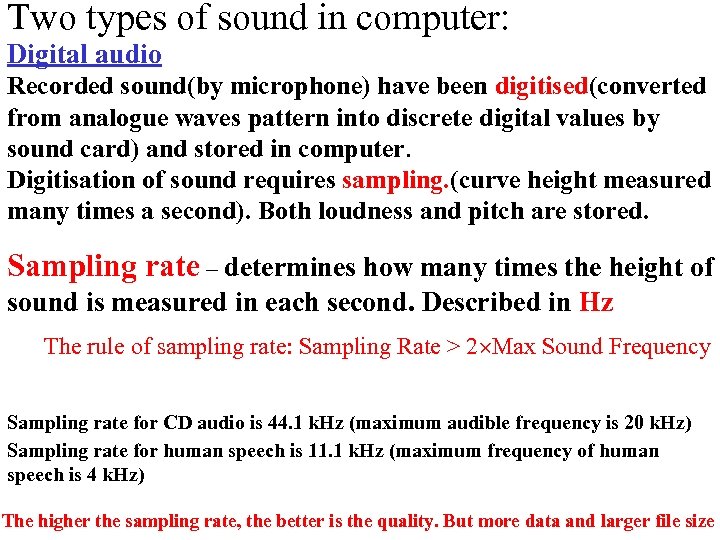 Two types of sound in computer:
Digital audio
Recorded sound(by microphone) have been digitised(converted from analogue waves pattern into discrete digital values by sound card) and stored in computer.
Digitisation of sound requires sampling.(curve height measured many times a second). Both loudness and pitch are stored.

Sampling rate – determines how many times the height of sound is measured in each second. Described in Hz

The rule of sampling rate: Sampling Rate > 2×Max Sound Frequency

Sampling rate for CD audio is 44.1 kHz (maximum audible frequency is 20 kHz)
Sampling rate for human speech is 11.1 kHz (maximum frequency of human speech is 4 kHz)

The higher the sampling rate, the better is the quality. But more data and larger file size